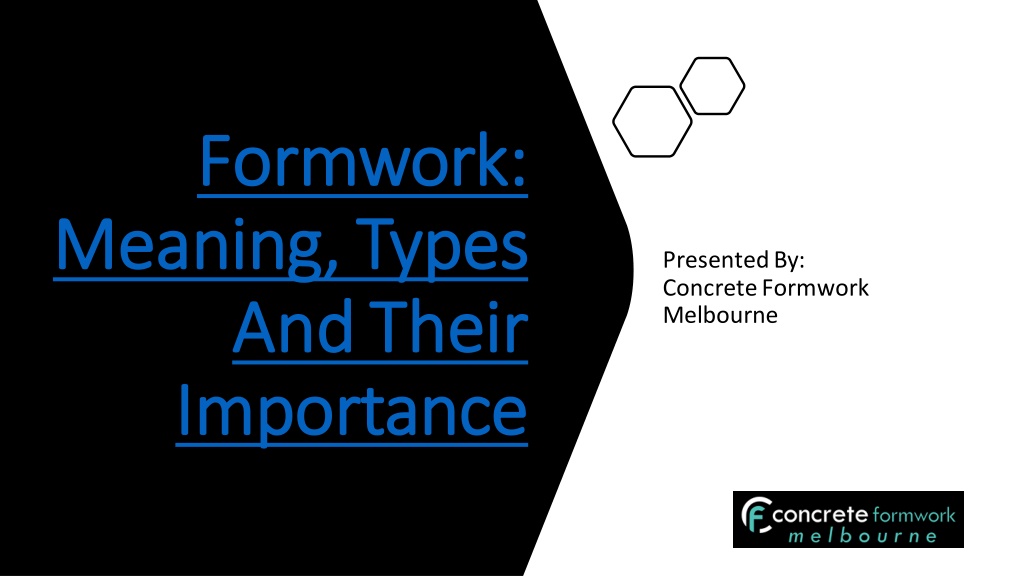 Formwork: Meaning, Types And Their Importance

Presented By:
Concrete Formwork Melbourne

concrete formwork
melbourne